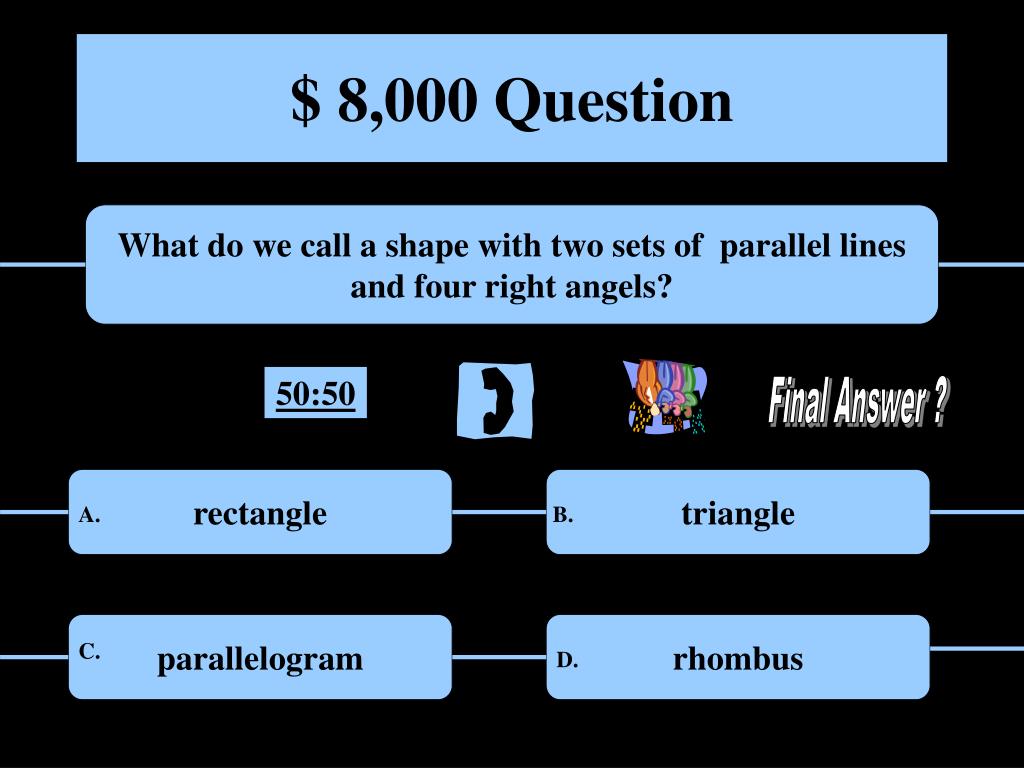 $ 8,000 Question

What do we call a shape with two sets of parallel lines and four right angels?

50:50

Final Answer ?

A. rectangle

B. triangle

C. parallelogram

D. rhombus